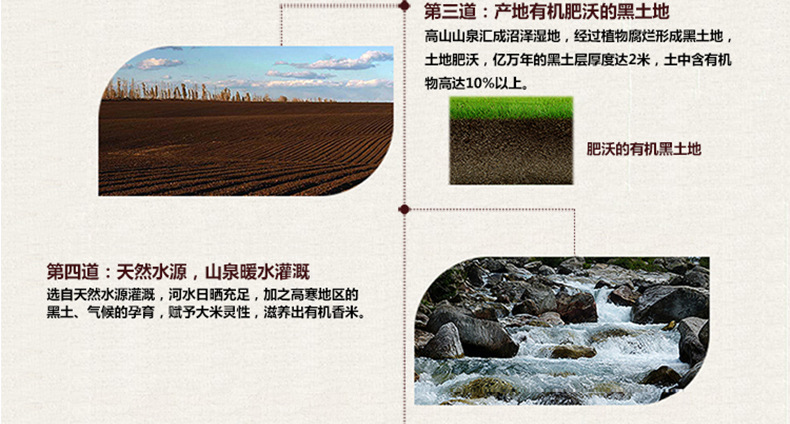 第三道：产地有机肥沃的黑土地

高山山泉汇成沼泽湿地，经过植物腐烂形成黑土地，土地肥沃，亿万年的黑土层厚度达2米，土中含有机物高达10%以上。

肥沃的有机黑土地

第四道：天然水源，山泉暖水灌溉

选自天然水源灌溉，河水日晒充足，加之高寒地区的黑土、气候的孕育，赋予大米灵性，滋养出有机香米。